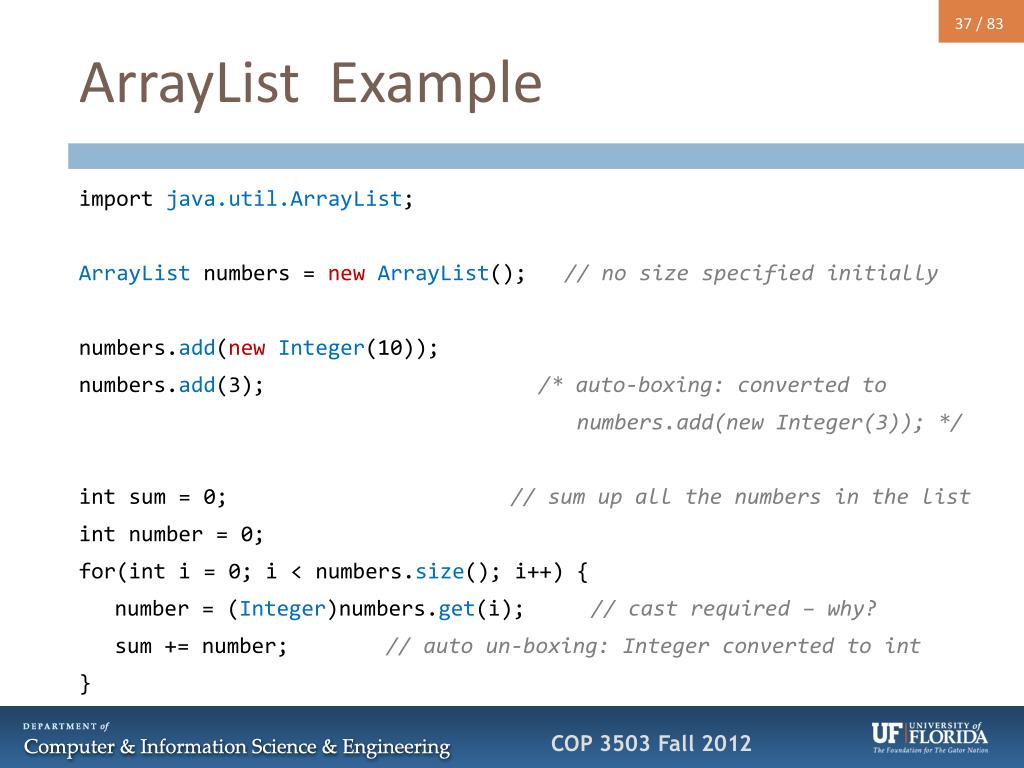 37 / 83

ArrayList Example

import java.util.ArrayList;

ArrayList numbers = new ArrayList(); // no size specified initially

numbers.add(new Integer(10));
numbers.add(3); /* auto-boxing: converted to numbers.add(new Integer(3)); */

int sum = 0; // sum up all the numbers in the list
int number = 0;
for(int i = 0; i < numbers.size(); i++) {
number = (Integer)numbers.get(i); // cast required – why?
sum += number; // auto un-boxing: Integer converted to int
}

DEPARTMENT of
Computer & Information Science & Engineering

COP 3503 Fall 2012

UF UNIVERSITY of FLORIDA
The Foundation for The Gator Nation